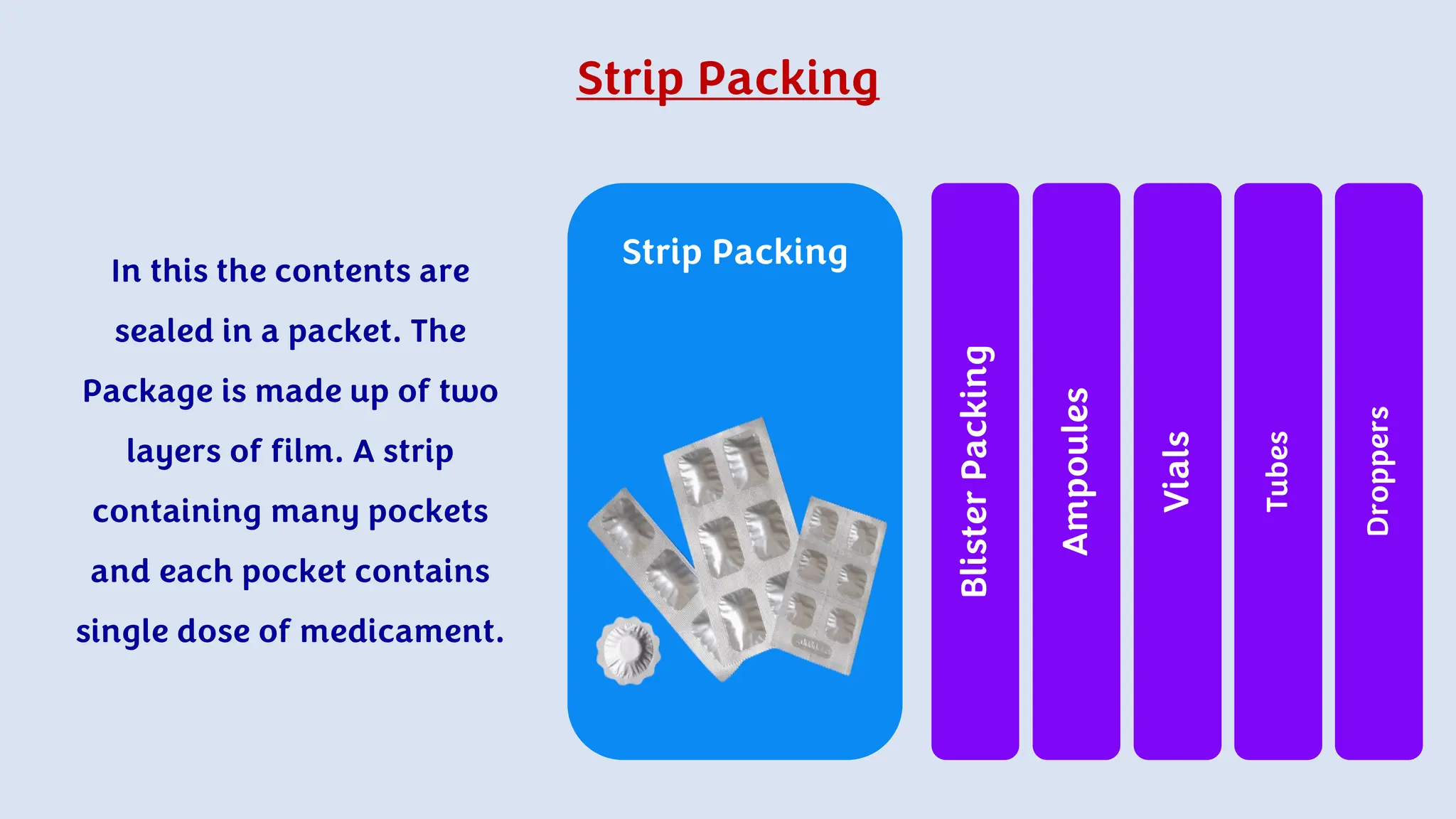 Strip Packing

In this the contents are sealed in a packet. The Package is made up of two layers of film. A strip containing many pockets and each pocket contains single dose of medicament.

Strip Packing

Blister Packing

Ampoules

Vials

Tubes

Droppers